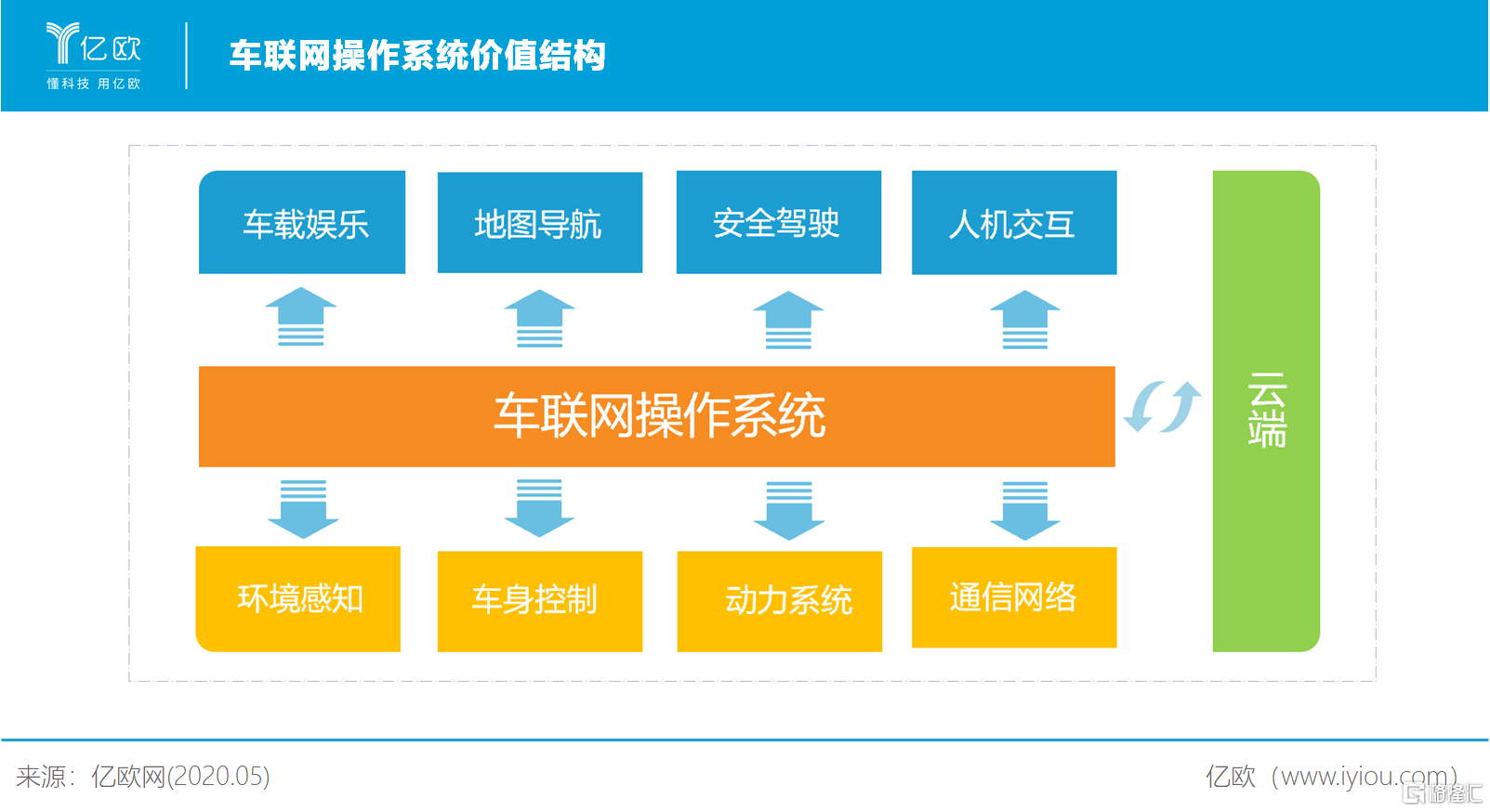 亿欧
懂科技 用亿欧

车联网操作系统价值结构

车载娱乐
地图导航
安全驾驶
人机交互

车联网操作系统

云端

环境感知
车身控制
动力系统
通信网络

来源：亿欧网(2020.05)

亿欧（www.iyiou.com）

格隆汇